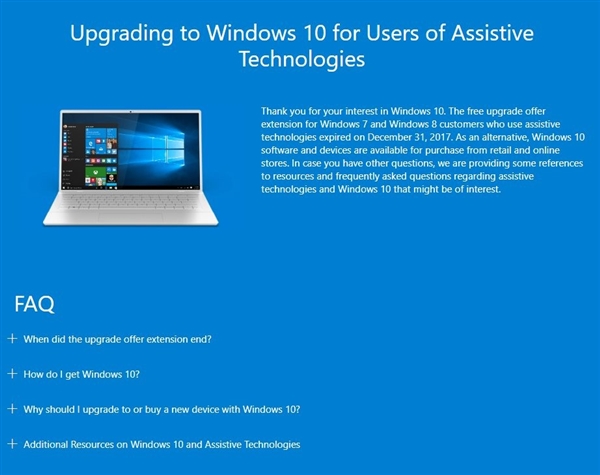 Upgrading to Windows 10 for Users of Assistive Technologies

Thank you for your interest in Windows 10. The free upgrade offer extension for Windows 7 and Windows 8 customers who use assistive technologies expired on December 31, 2017. As an alternative, Windows 10 software and devices are available for purchase from retail and online stores. In case you have other questions, we are providing some references to resources and frequently asked questions regarding assistive technologies and Windows 10 that might be of interest.

FAQ

+ When did the upgrade offer extension end?

+ How do I get Windows 10?

+ Why should I upgrade to or buy a new device with Windows 10?

+ Additional Resources on Windows 10 and Assistive Technologies